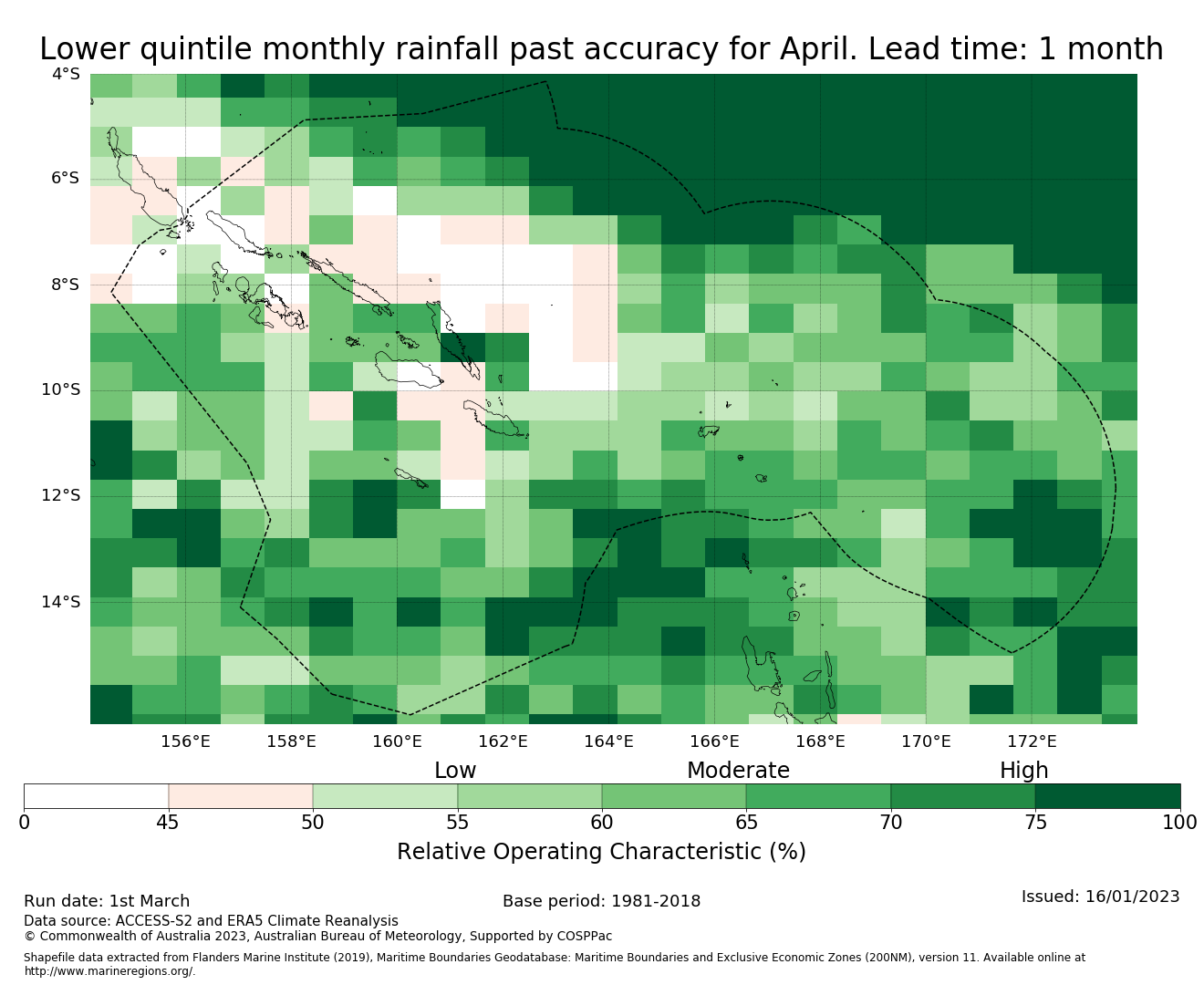 Lower quintile monthly rainfall past accuracy for April. Lead time: 1 month

4°S
6°S
8°S
10°S
12°S
14°S

156°E 158°E 160°E 162°E 164°E 166°E 168°E 170°E 172°E

Low Moderate High

0 45 50 55 60 65 70 75 100

Relative Operating Characteristic (%)

Run date: 1st March

Base period: 1981-2018

Issued: 16/01/2023

Data source: ACCESS-S2 and ERA5 Climate Reanalysis
© Commonwealth of Australia 2023, Australian Bureau of Meteorology, Supported by COSPPac

Shapefile data extracted from Flanders Marine Institute (2019), Maritime Boundaries Geodatabase: Maritime Boundaries and Exclusive Economic Zones (200NM), version 11. Available online at http://www.marineregions.org/.